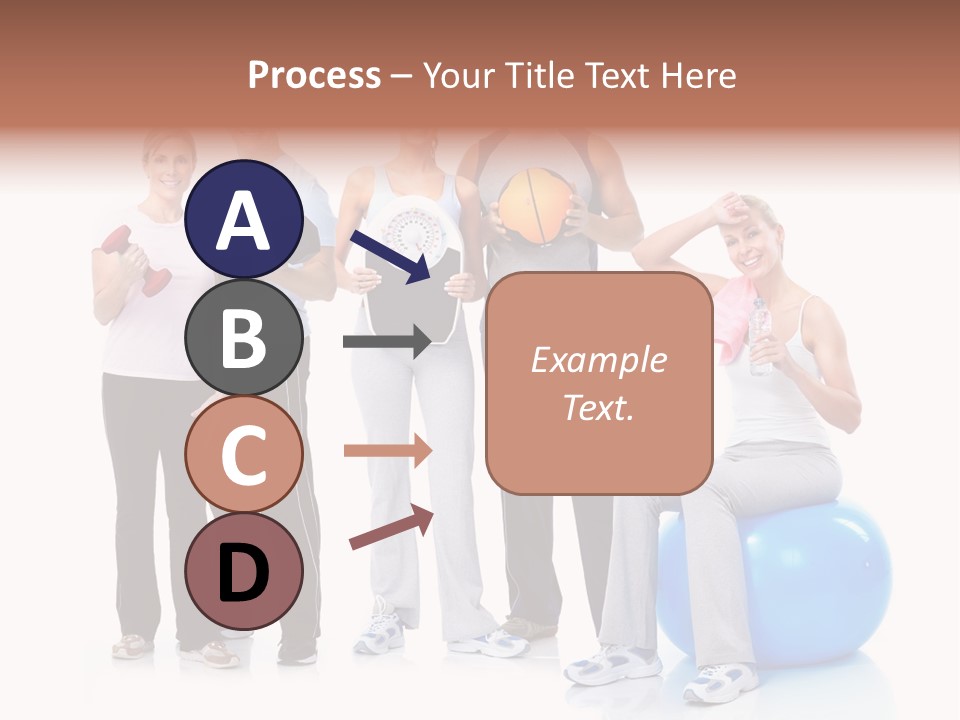 Process – Your Title Text Here

A

B

C

D

Example Text.